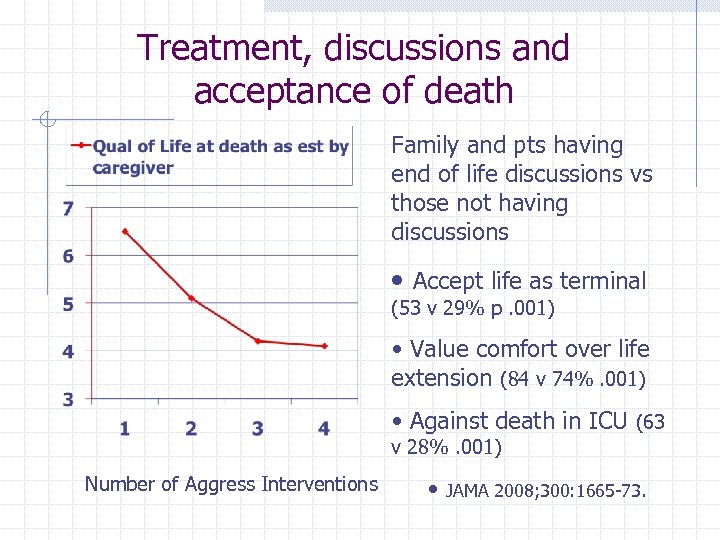 Treatment, discussions and acceptance of death

Qual of Life at death as est by caregiver

7
6
5
4
3

1 2 3 4

Number of Aggress Interventions

Family and pts having end of life discussions vs those not having discussions

• Accept life as terminal (53 v 29% p .001)

• Value comfort over life extension (84 v 74% .001)

• Against death in ICU (63 v 28% .001)

• JAMA 2008;300:1665-73.